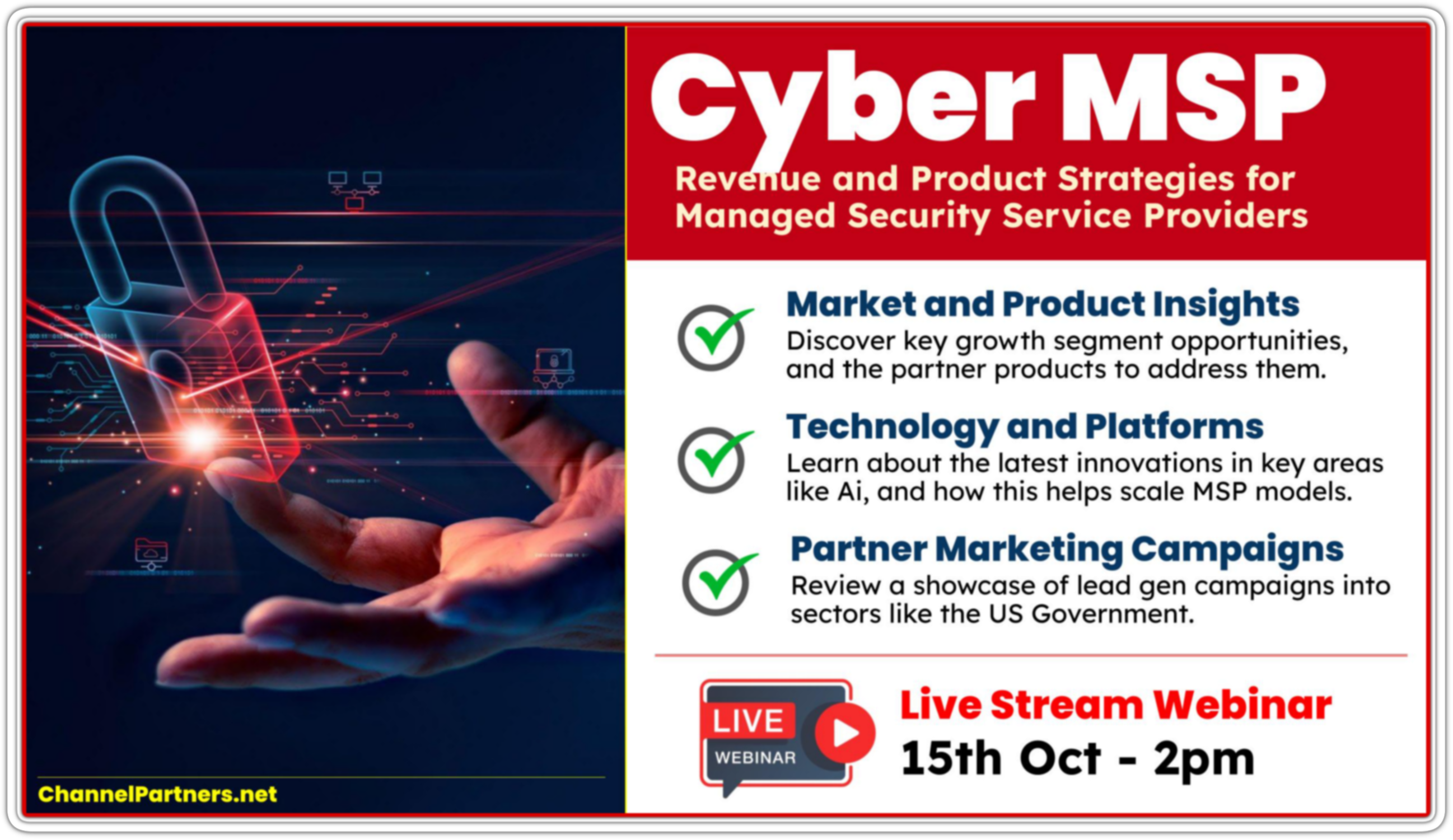 Cyber MSP

Revenue and Product Strategies for Managed Security Service Providers

Market and Product Insights
Discover key growth segment opportunities, and the partner products to address them.

Technology and Platforms
Learn about the latest innovations in key areas like Ai, and how this helps scale MSP models.

Partner Marketing Campaigns
Review a showcase of lead gen campaigns into sectors like the US Government.

LIVE
WEBINAR

Live Stream Webinar
15th Oct - 2pm

ChannelPartners.net